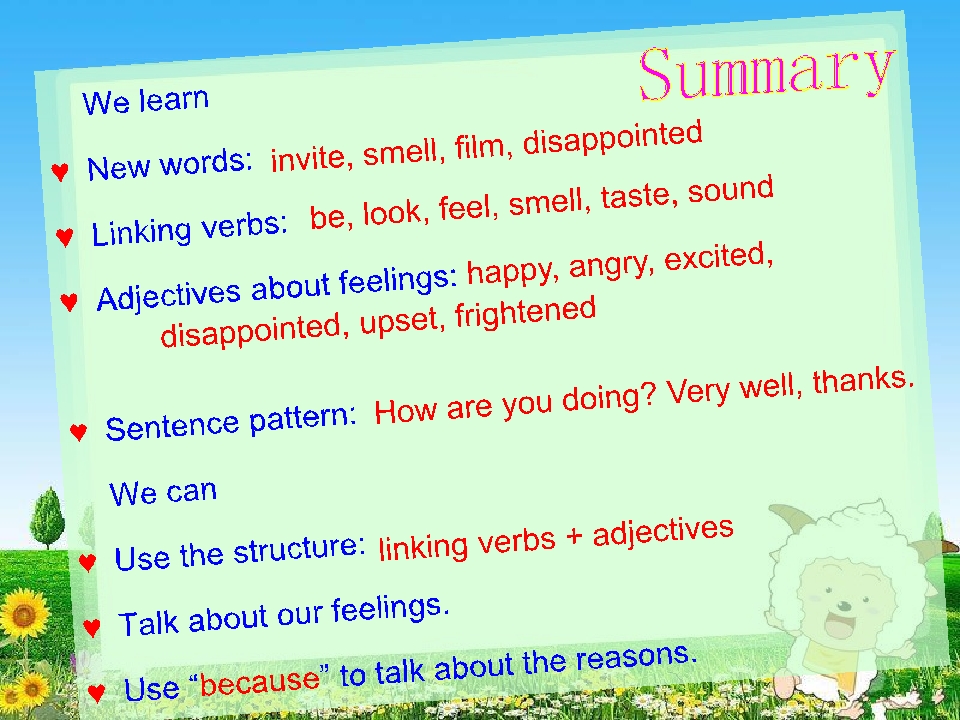 Summary

We learn

♥ New words: invite, smell, film, disappointed

♥ Linking verbs: be, look, feel, smell, taste, sound

♥ Adjectives about feelings: happy, angry, excited, disappointed, upset, frightened

♥ Sentence pattern: How are you doing? Very well, thanks.

We can

♥ Use the structure: linking verbs + adjectives

♥ Talk about our feelings.

♥ Use “because” to talk about the reasons.